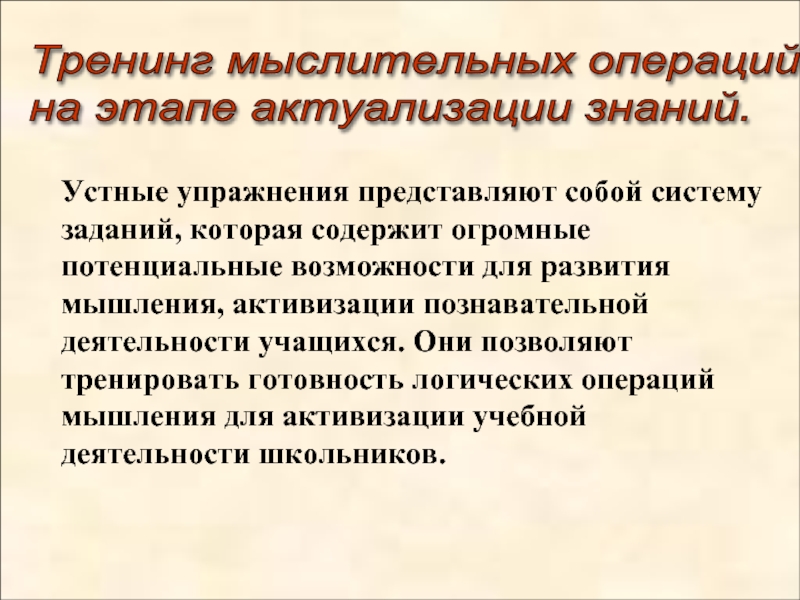 Тренинг мыслительных операций на этапе актуализации знаний.

Устные упражнения представляют собой систему заданий, которая содержит огромные потенциальные возможности для развития мышления, активизации познавательной деятельности учащихся. Они позволяют тренировать готовность логических операций мышления для активизации учебной деятельности школьников.